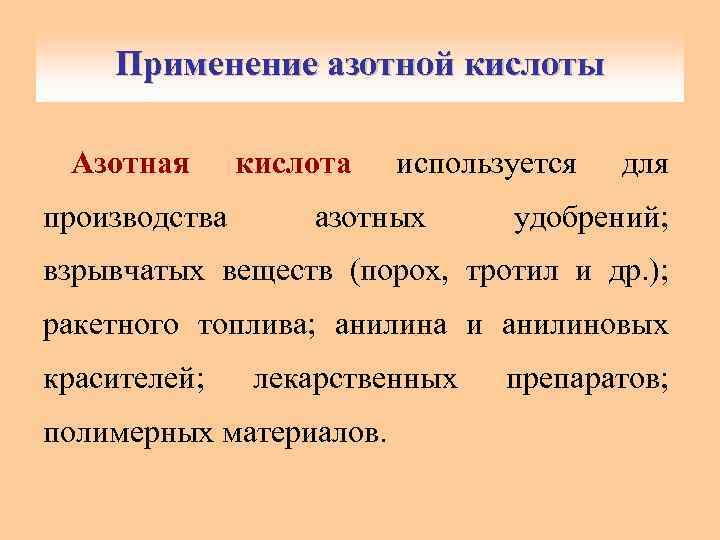 Применение азотной кислоты

Азотная кислота используется для производства азотных удобрений; взрывчатых веществ (порох, тротил и др.); ракетного топлива; анилина и анилиновых красителей; лекарственных препаратов; полимерных материалов.